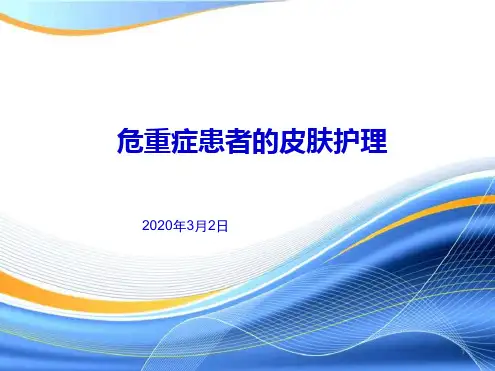 危重症患者的皮肤护理

2020年3月2日